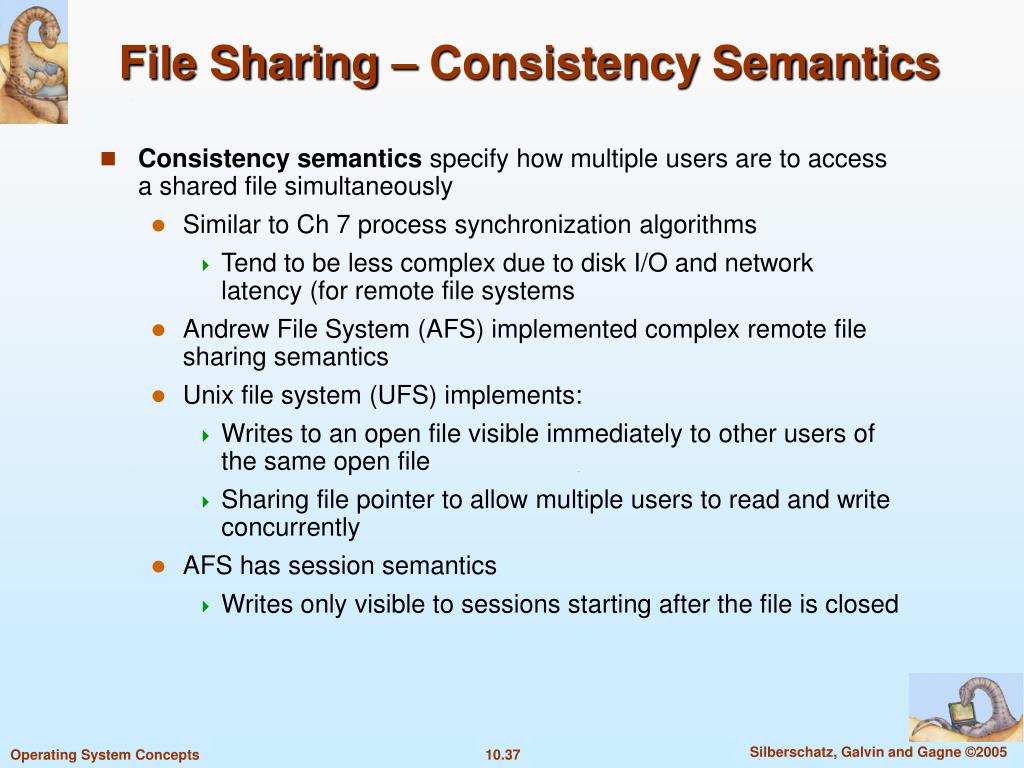 File Sharing – Consistency Semantics

Consistency semantics specify how multiple users are to access a shared file simultaneously

Similar to Ch 7 process synchronization algorithms

Tend to be less complex due to disk I/O and network latency (for remote file systems

Andrew File System (AFS) implemented complex remote file sharing semantics

Unix file system (UFS) implements:

Writes to an open file visible immediately to other users of the same open file

Sharing file pointer to allow multiple users to read and write concurrently

AFS has session semantics

Writes only visible to sessions starting after the file is closed

Operating System Concepts

10.37

Silberschatz, Galvin and Gagne ©2005